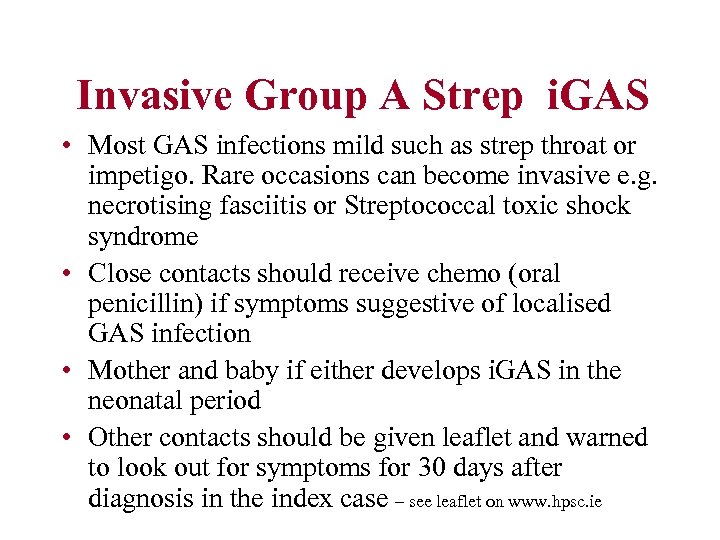 Invasive Group A Strep iGAS

• Most GAS infections mild such as strep throat or impetigo. Rare occasions can become invasive e.g. necrotising fasciitis or Streptococcal toxic shock syndrome

• Close contacts should receive chemo (oral penicillin) if symptoms suggestive of localised GAS infection

• Mother and baby if either develops iGAS in the neonatal period

• Other contacts should be given leaflet and warned to look out for symptoms for 30 days after diagnosis in the index case – see leaflet on www.hpsc.ie